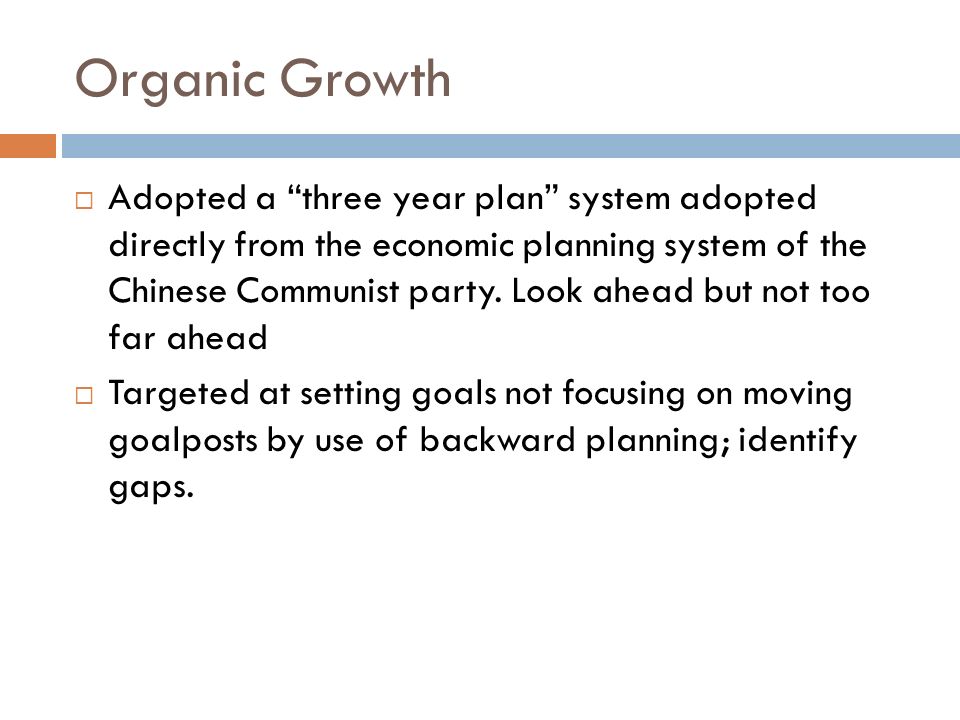 Organic Growth

□ Adopted a “three year plan” system adopted directly from the economic planning system of the Chinese Communist party. Look ahead but not too far ahead

□ Targeted at setting goals not focusing on moving goalposts by use of backward planning; identify gaps.